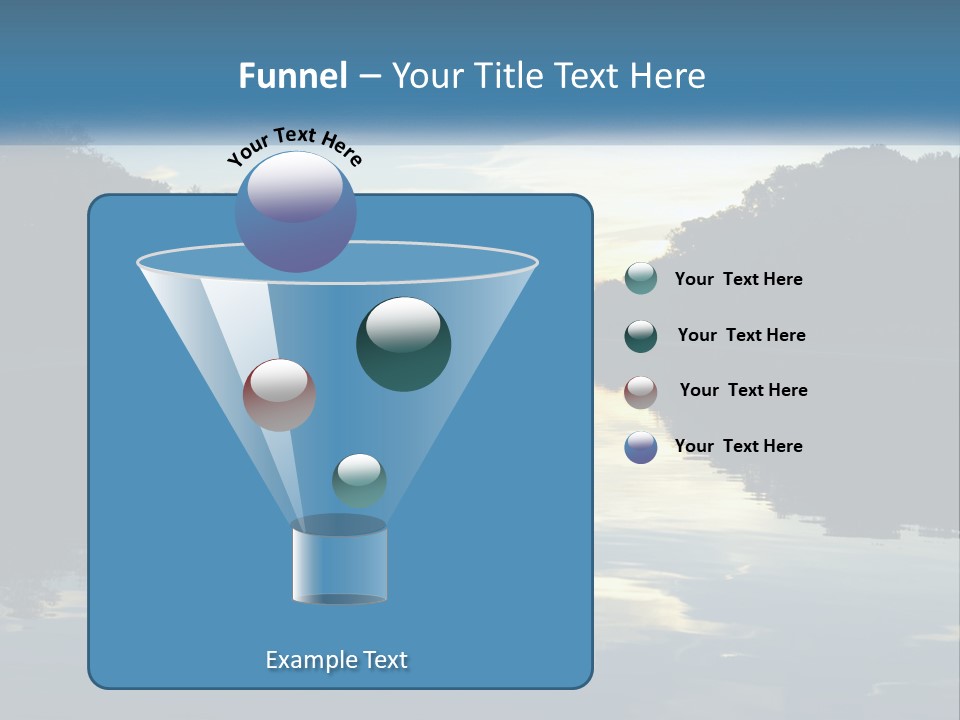 Funnel – Your Title Text Here

Your Text Here

Your Text Here

Your Text Here

Your Text Here

Your Text Here

Example Text